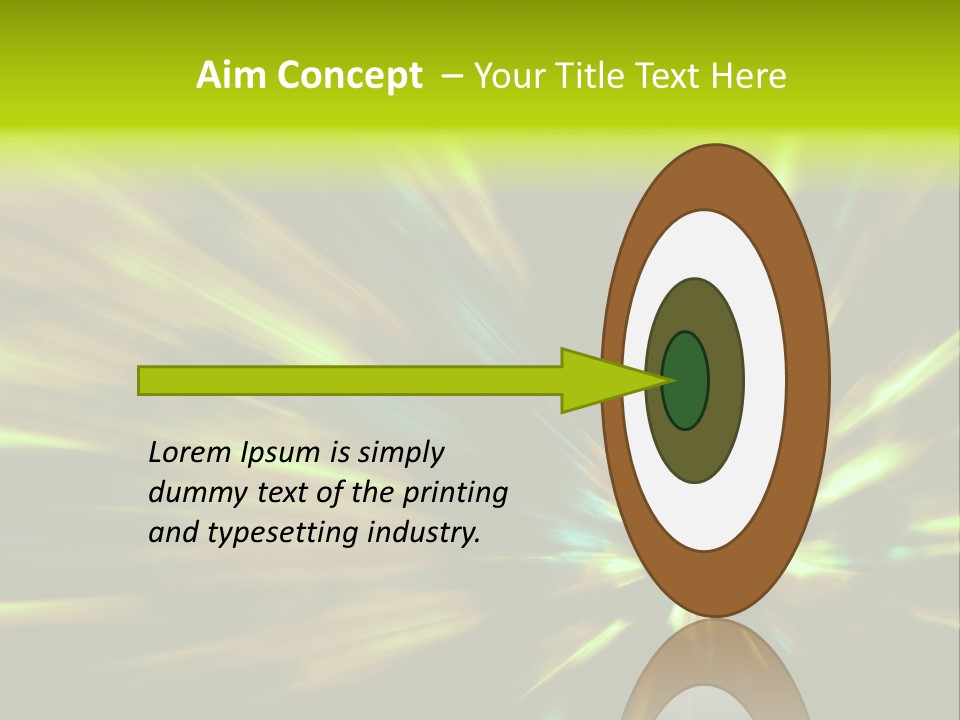 Aim Concept – Your Title Text Here

Lorem Ipsum is simply dummy text of the printing and typesetting industry.